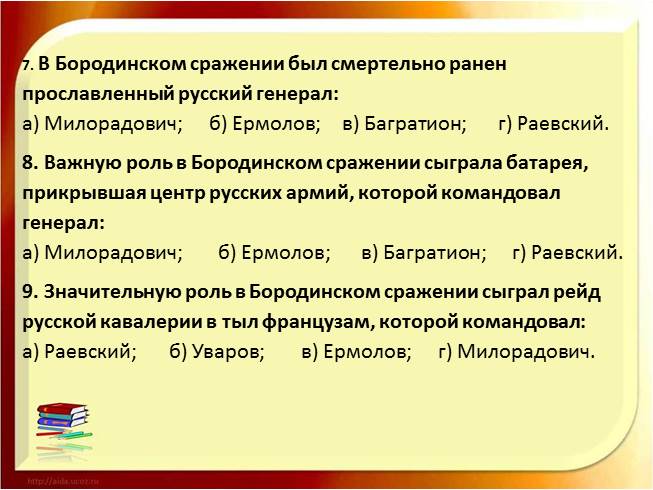 7. В Бородинском сражении был смертельно ранен прославленный русский генерал:
а) Милорадович; б) Ермолов; в) Багратион; г) Раевский.

8. Важную роль в Бородинском сражении сыграла батарея, прикрывшая центр русских армий, которой командовал генерал:
а) Милорадович; б) Ермолов; в) Багратион; г) Раевский.

9. Значительную роль в Бородинском сражении сыграл рейд русской кавалерии в тыл французам, которой командовал:
а) Раевский; б) Уваров; в) Ермолов; г) Милорадович.

http://aida.ucoz.ru